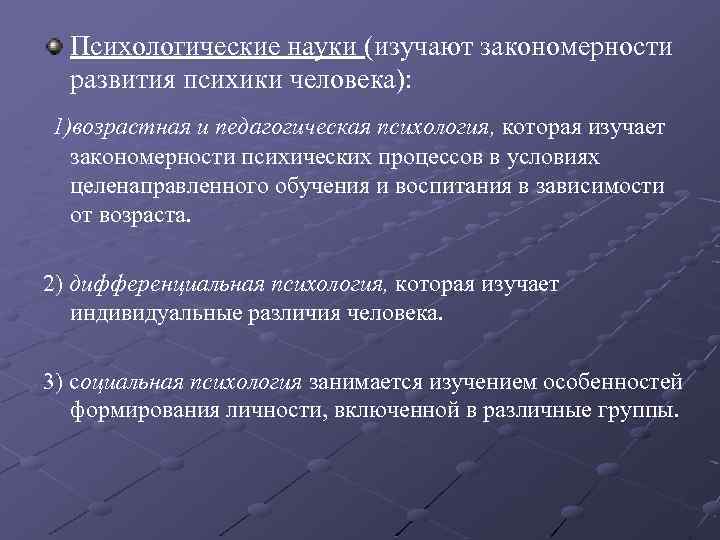 Психологические науки (изучают закономерности развития психики человека):

1)возрастная и педагогическая психология, которая изучает закономерности психических процессов в условиях целенаправленного обучения и воспитания в зависимости от возраста.

2) дифференциальная психология, которая изучает индивидуальные различия человека.

3) социальная психология занимается изучением особенностей формирования личности, включенной в различные группы.